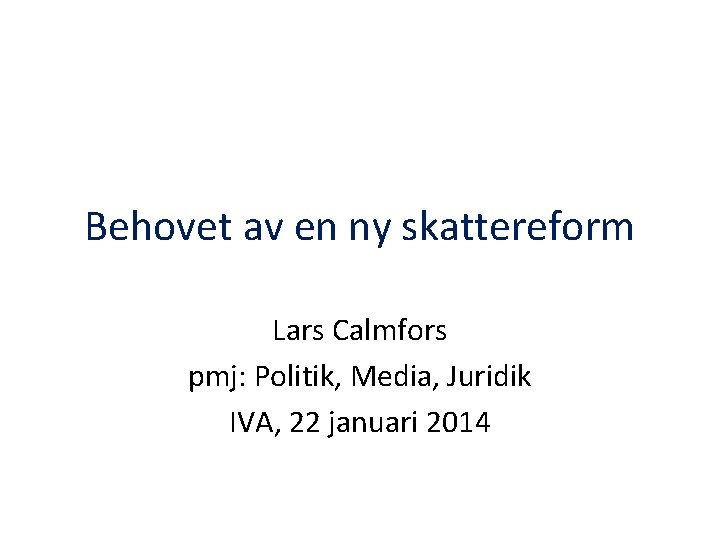 Behovet av en ny skattereform

Lars Calmfors
pmj: Politik, Media, Juridik
IVA, 22 januari 2014